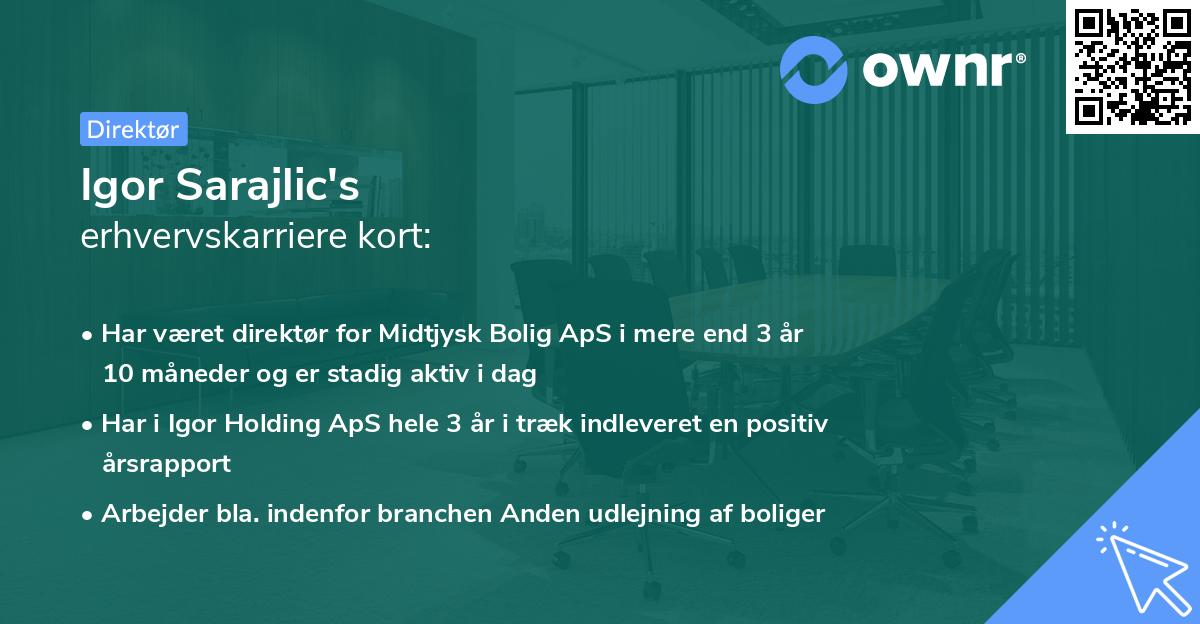 ownr®

Direktør

Igor Sarajlic's
erhvervskarriere kort:

• Har været direktør for Midtjysk Bolig ApS i mere end 3 år 10 måneder og er stadig aktiv i dag

• Har i Igor Holding ApS hele 3 år i træk indleveret en positiv årsrapport

• Arbejder bla. indenfor branchen Anden udlejning af boliger